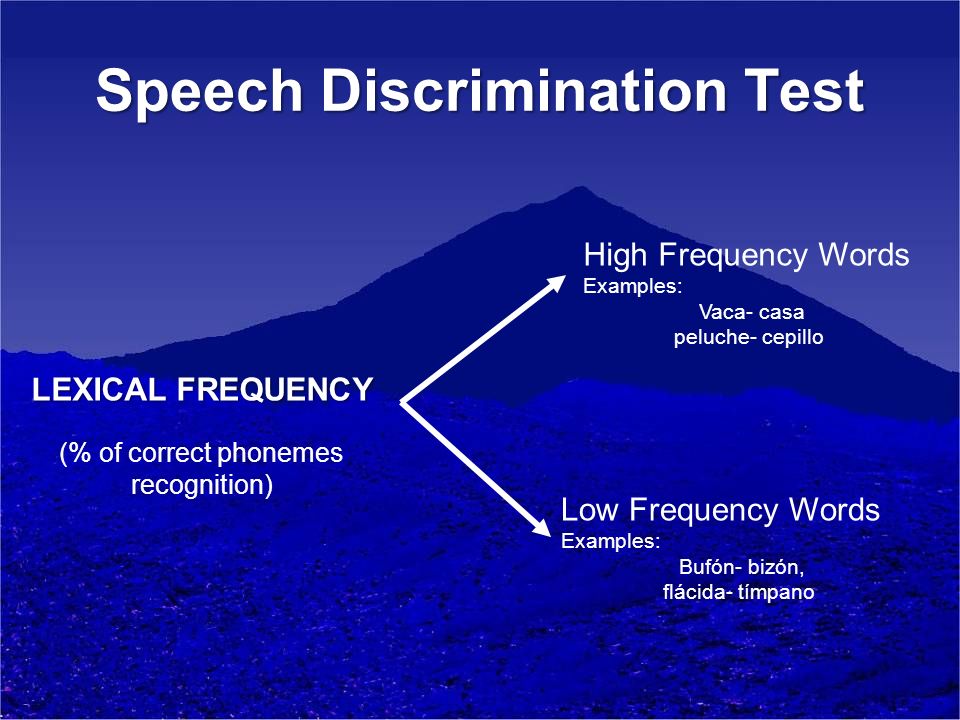 Speech Discrimination Test

LEXICAL FREQUENCY

(% of correct phonemes recognition)

High Frequency Words
Examples:
Vaca- casa
peluche- cepillo

Low Frequency Words
Examples:
Bufón- bizón,
flácida- tímpano